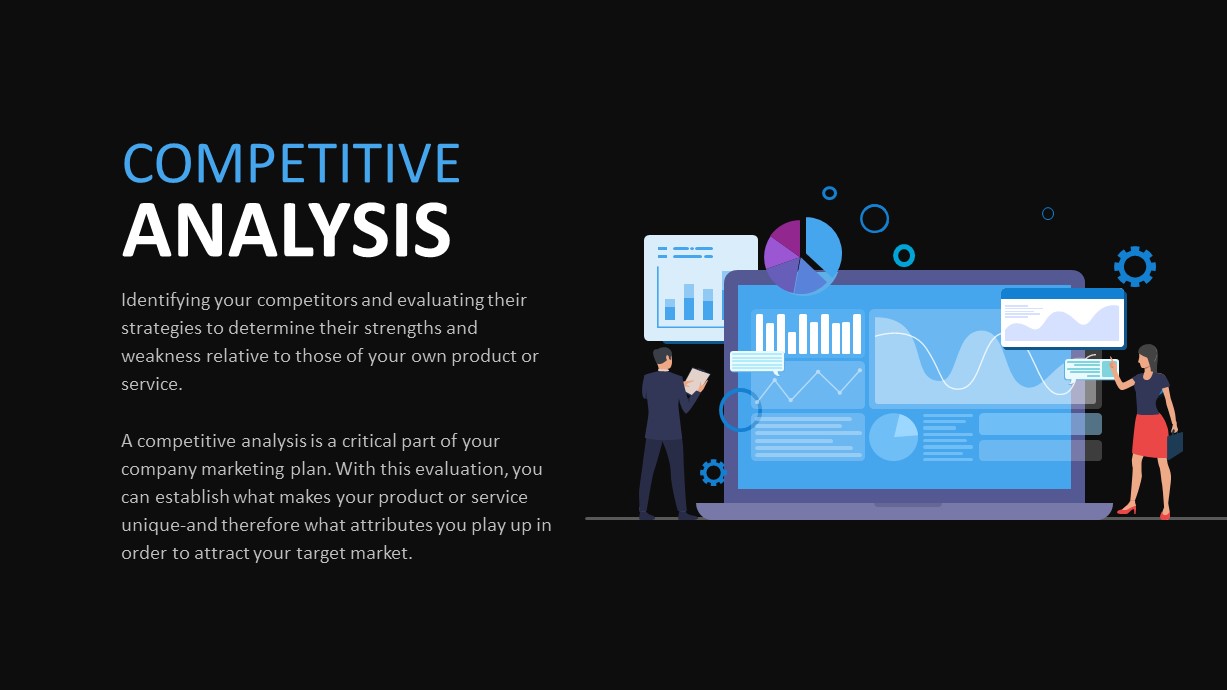 COMPETITIVE
ANALYSIS

Identifying your competitors and evaluating their strategies to determine their strengths and weakness relative to those of your own product or service.

A competitive analysis is a critical part of your company marketing plan. With this evaluation, you can establish what makes your product or service unique-and therefore what attributes you play up in order to attract your target market.